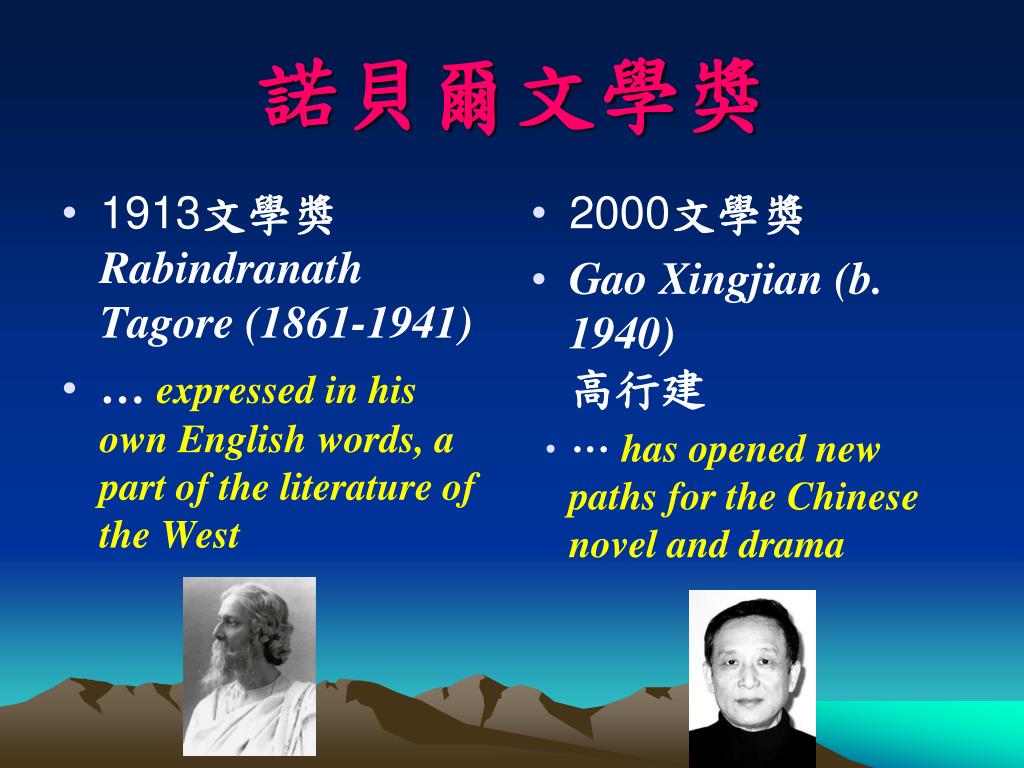 諾貝爾文學獎

• 1913文學獎 Rabindranath Tagore (1861-1941)
• … expressed in his own English words, a part of the literature of the West

• 2000文學獎
• Gao Xingjian (b. 1940) 高行建
• … has opened new paths for the Chinese novel and drama